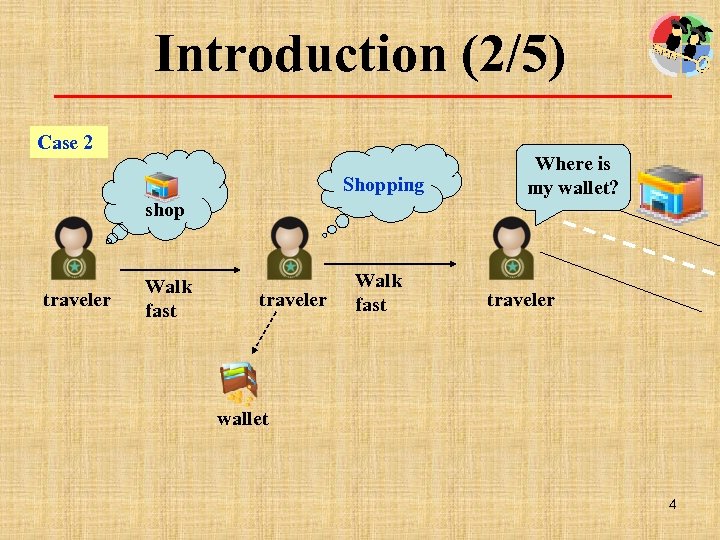 Introduction (2/5)

Case 2

shop

Shopping

Where is my wallet?

traveler

Walk fast

traveler

Walk fast

traveler

wallet

4